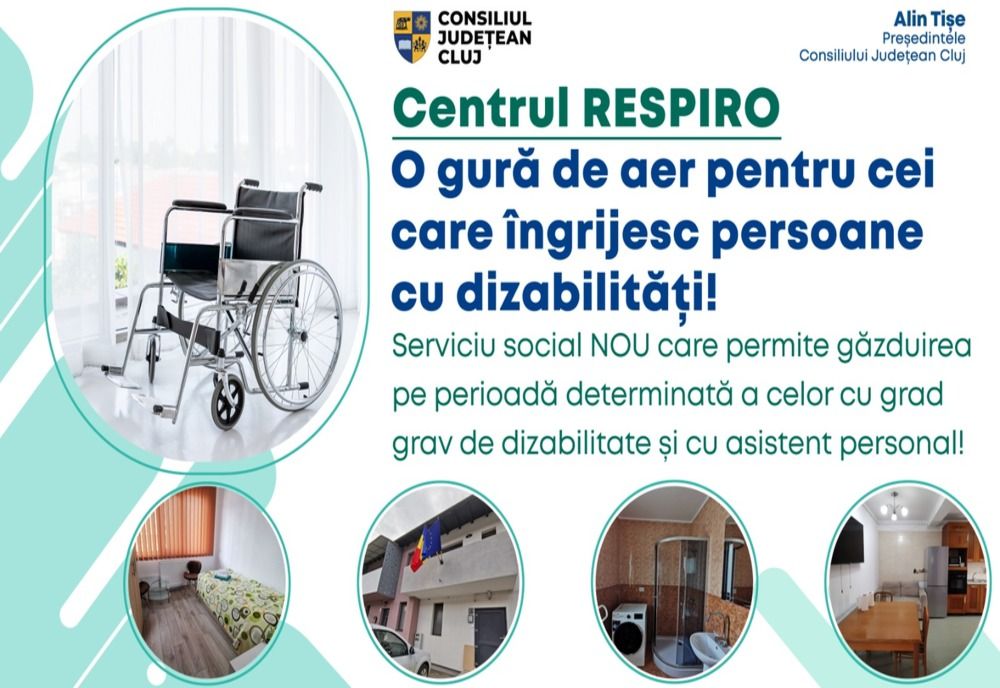 CONSILIUL JUDEȚEAN CLUJ

Alin Tișe
Președintele
Consiliului Județean Cluj

Centrul RESPIRO

O gură de aer pentru cei care îngrijesc persoane cu dizabilități!

Serviciu social NOU care permite găzduirea pe perioadă determinată a celor cu grad grav de dizabilitate și cu asistent personal!